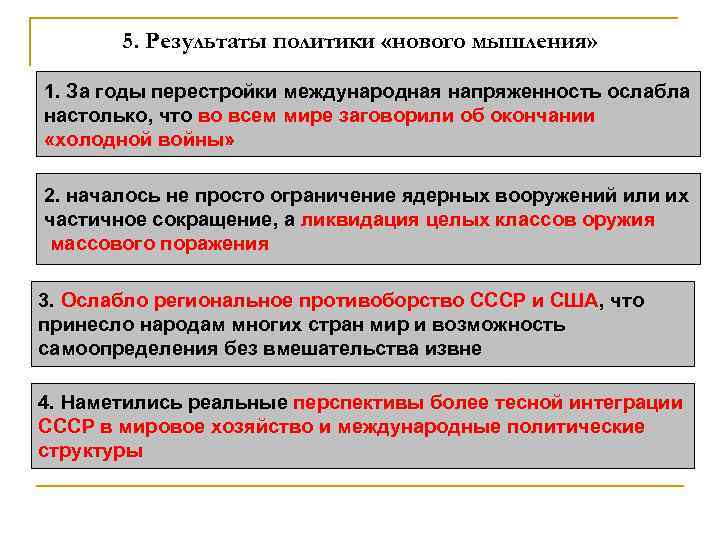 5. Результаты политики «нового мышления»

1. За годы перестройки международная напряженность ослабла настолько, что во всем мире заговорили об окончании «холодной войны»

2. началось не просто ограничение ядерных вооружений или их частичное сокращение, а ликвидация целых классов оружия массового поражения

3. Ослабло региональное противоборство СССР и США, что принесло народам многих стран мир и возможность самоопределения без вмешательства извне

4. Наметились реальные перспективы более тесной интеграции СССР в мировое хозяйство и международные политические структуры